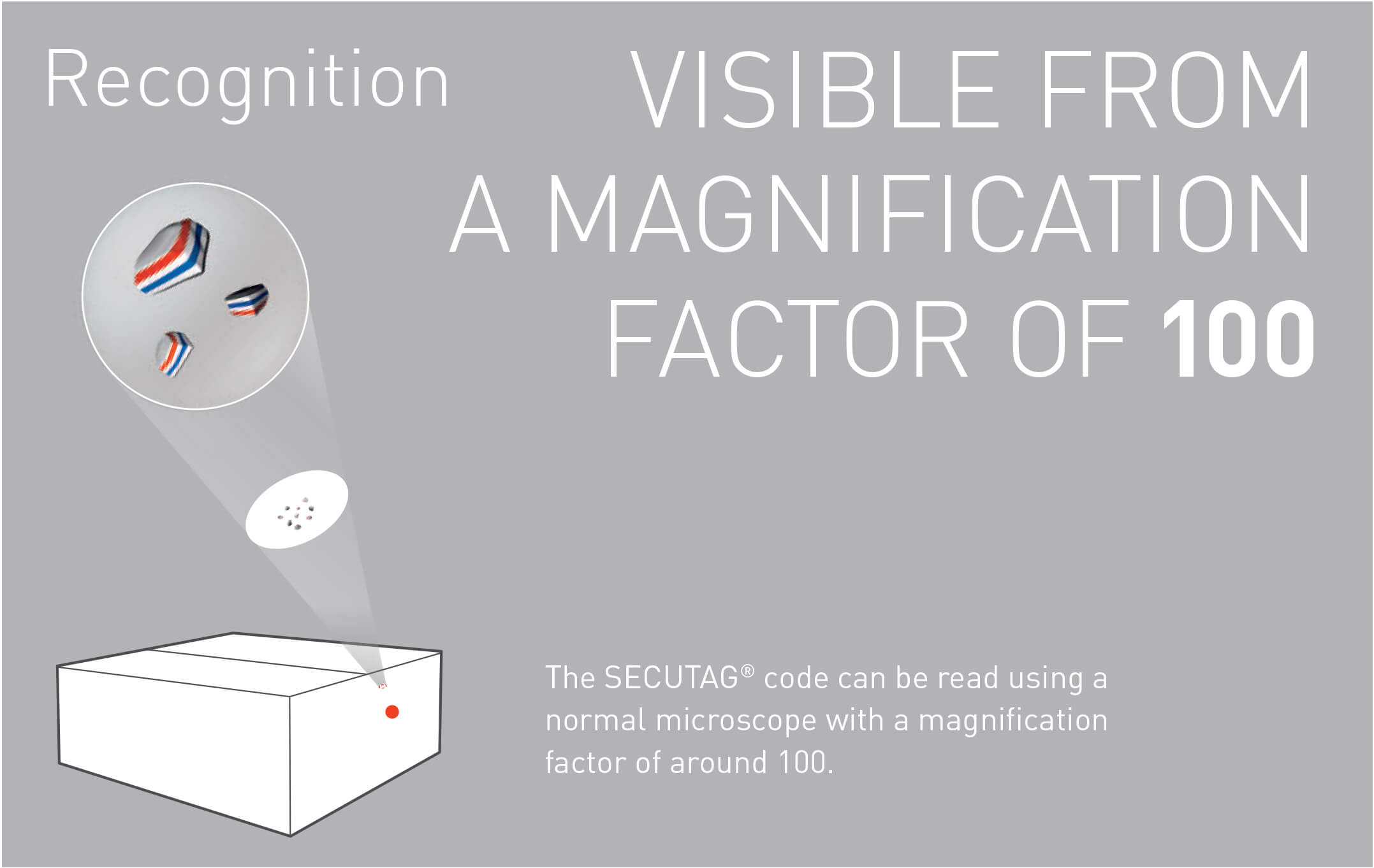 Recognition

VISIBLE FROM A MAGNIFICATION FACTOR OF 100

The SECUTAG® code can be read using a normal microscope with a magnification factor of around 100.